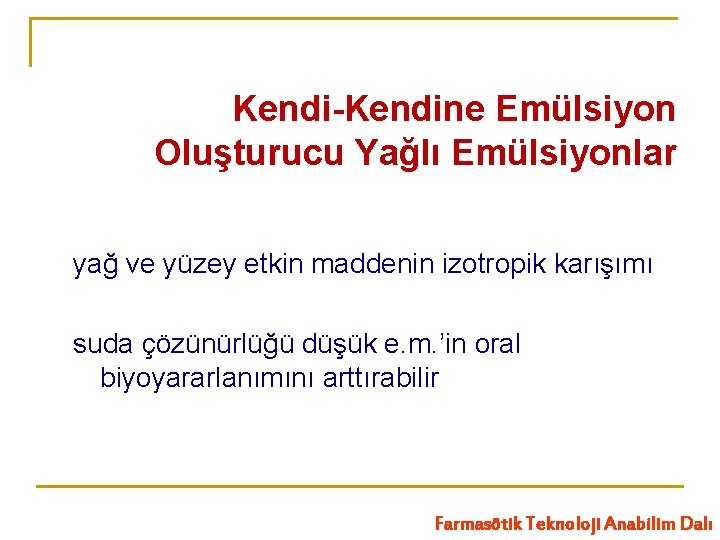 Kendi-Kendine Emülsiyon Oluşturucu Yağlı Emülsiyonlar

yağ ve yüzey etkin maddenin izotropik karışımı

suda çözünürlüğü düşük e.m.'in oral biyoyararlanımını arttırabilir

Farmasötik Teknoloji Anabilim Dalı